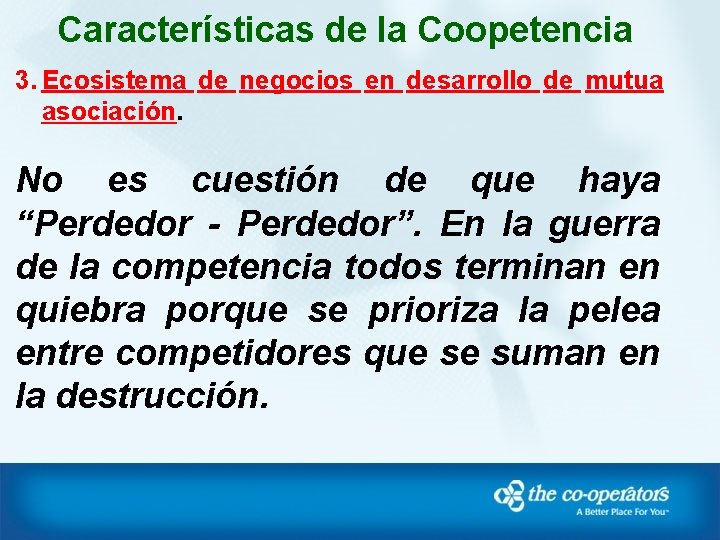 Características de la Coopetencia

3. Ecosistema de negocios en desarrollo de mutua asociación.

No es cuestión de que haya “Perdedor - Perdedor”. En la guerra de la competencia todos terminan en quiebra porque se prioriza la pelea entre competidores que se suman en la destrucción.

the co-operators
A Better Place For You™